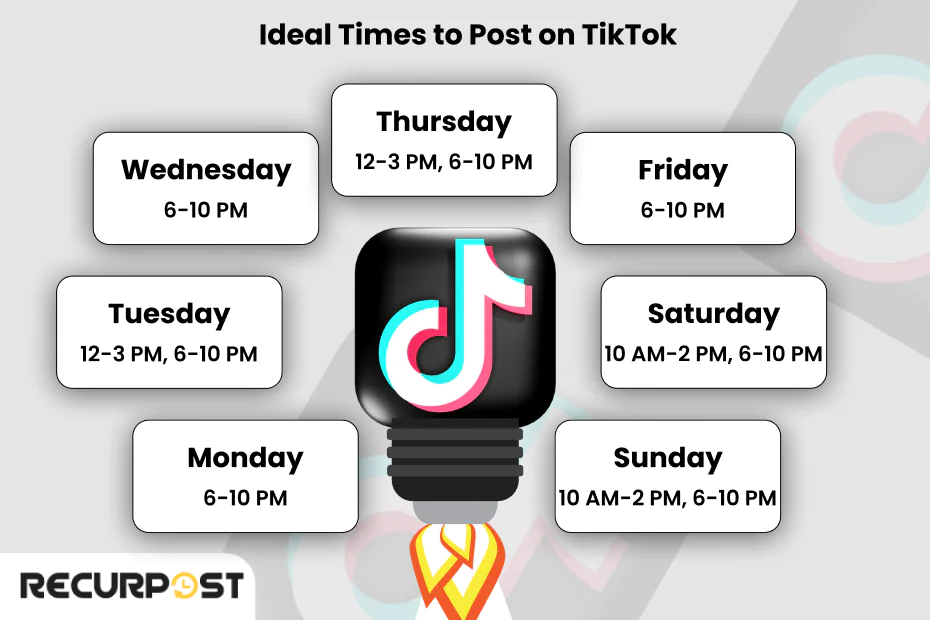 Ideal Times to Post on TikTok

Thursday
12-3 PM, 6-10 PM

Wednesday
6-10 PM

Friday
6-10 PM

Tuesday
12-3 PM, 6-10 PM

Saturday
10 AM-2 PM, 6-10 PM

Monday
6-10 PM

Sunday
10 AM-2 PM, 6-10 PM

RECURPOST